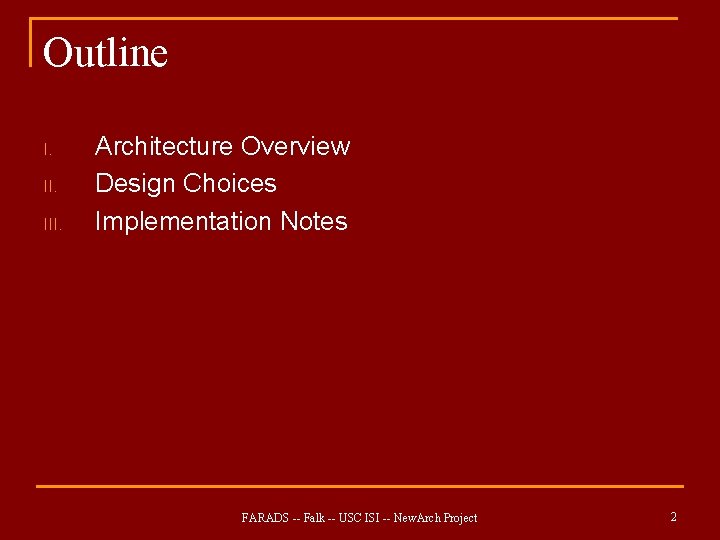 Outline

I. Architecture Overview
II. Design Choices
III. Implementation Notes

FARADS -- Falk -- USC ISI -- NewArch Project

2